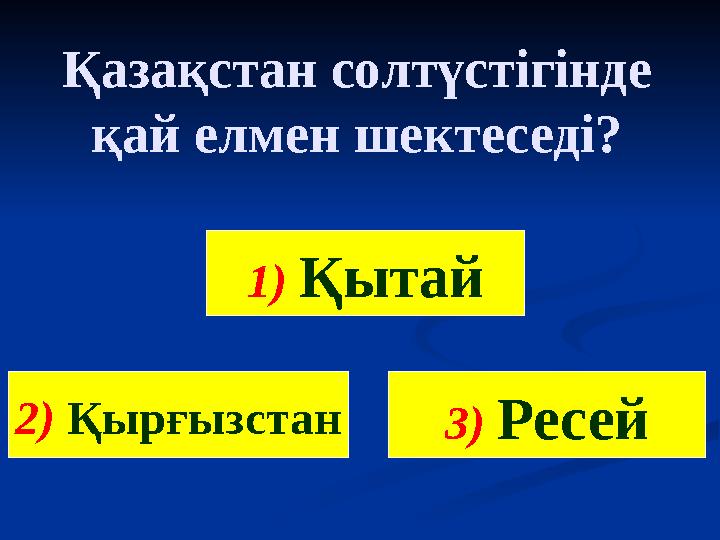 Қазақстан солтүстігінде қай елмен шектеседі?

1) Қытай

2) Қырғызстан

3) Ресей